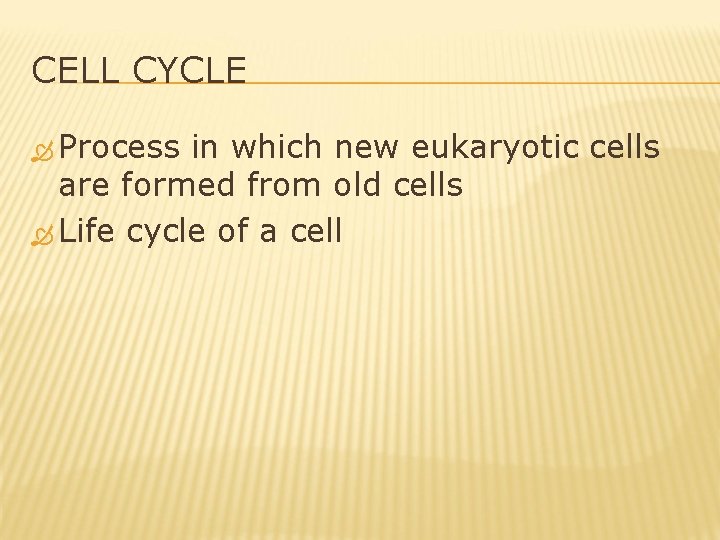 CELL CYCLE

Process in which new eukaryotic cells are formed from old cells

Life cycle of a cell